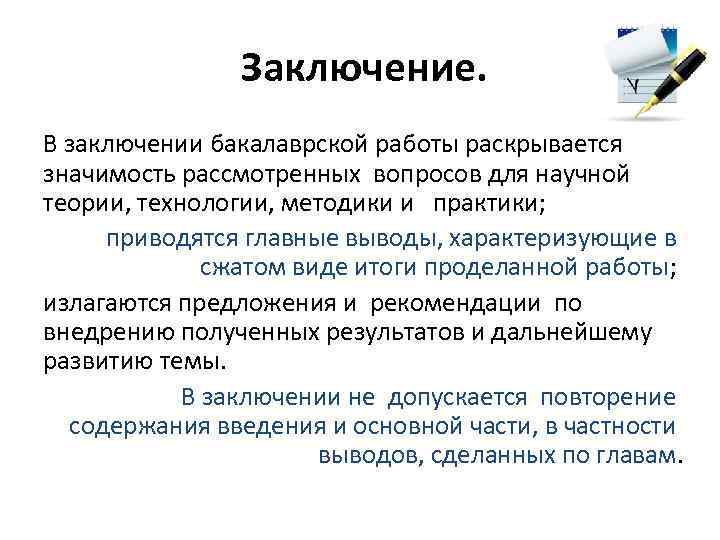 Заключение.

В заключении бакалаврской работы раскрывается значимость рассмотренных вопросов для научной теории, технологии, методики и практики;

приводятся главные выводы, характеризующие в сжатом виде итоги проделанной работы;

излагаются предложения и рекомендации по внедрению полученных результатов и дальнейшему развитию темы.

В заключении не допускается повторение содержания введения и основной части, в частности выводов, сделанных по главам.